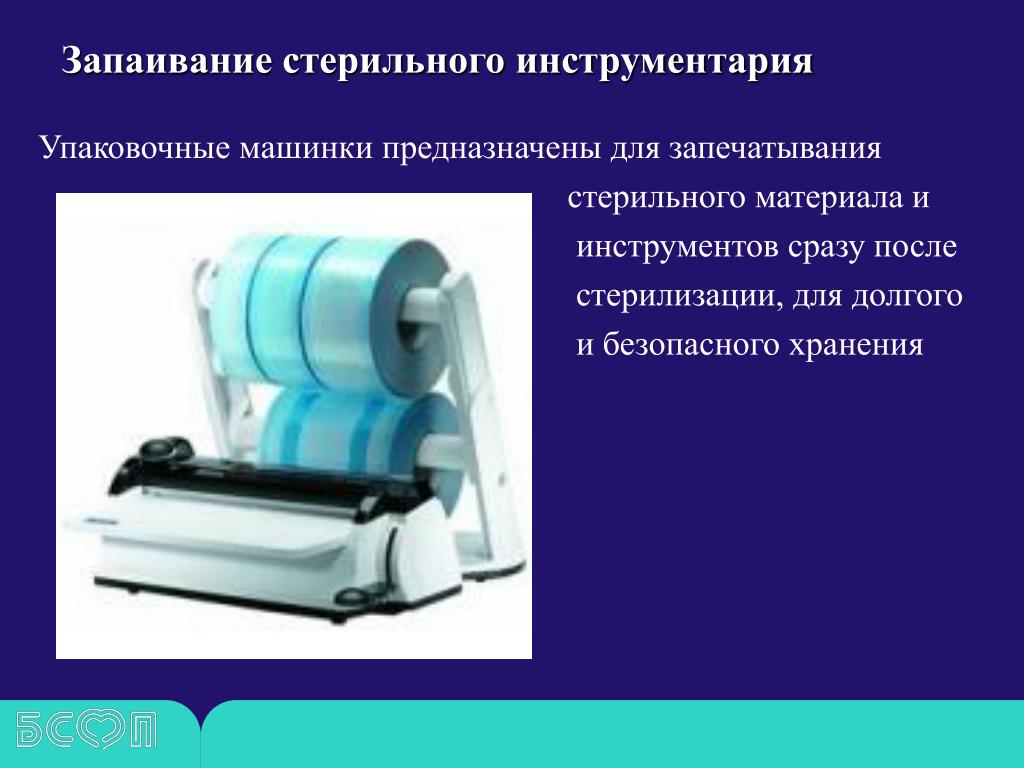 Запаивание стерильного инструментария

Упаковочные машинки предназначены для запечатывания стерильного материала и инструментов сразу после стерилизации, для долгого и безопасного хранения

БСМП